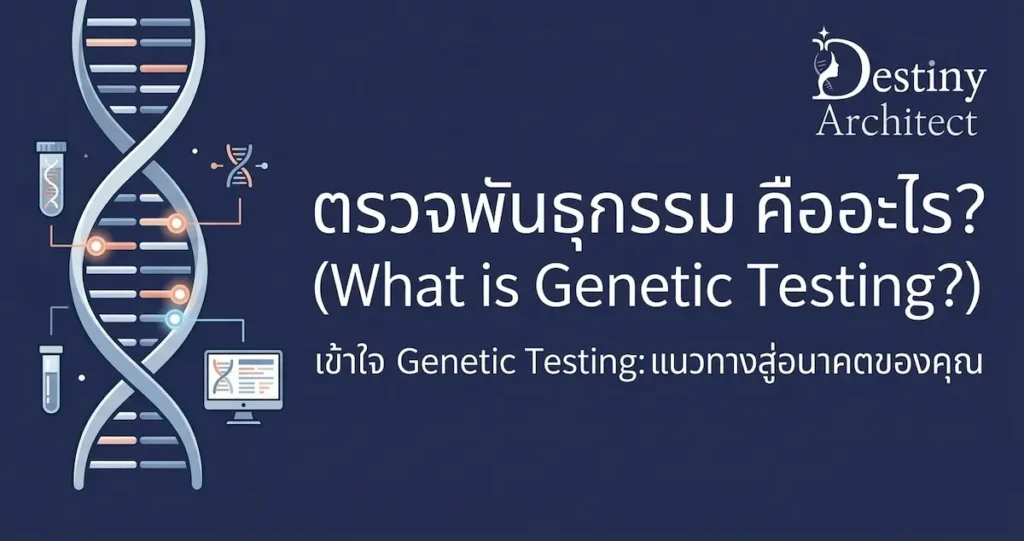 Destiny Architect

ตรวจพันธุกรรม คืออะไร?
(What is Genetic Testing?)

เข้าใจ Genetic Testing: แนวทางสู่อนาคตของคุณ